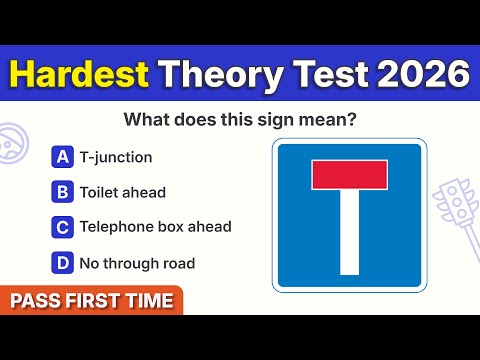 Hardest Theory Test 2026

What does this sign mean?

A T-junction

B Toilet ahead

C Telephone box ahead

D No through road

PASS FIRST TIME